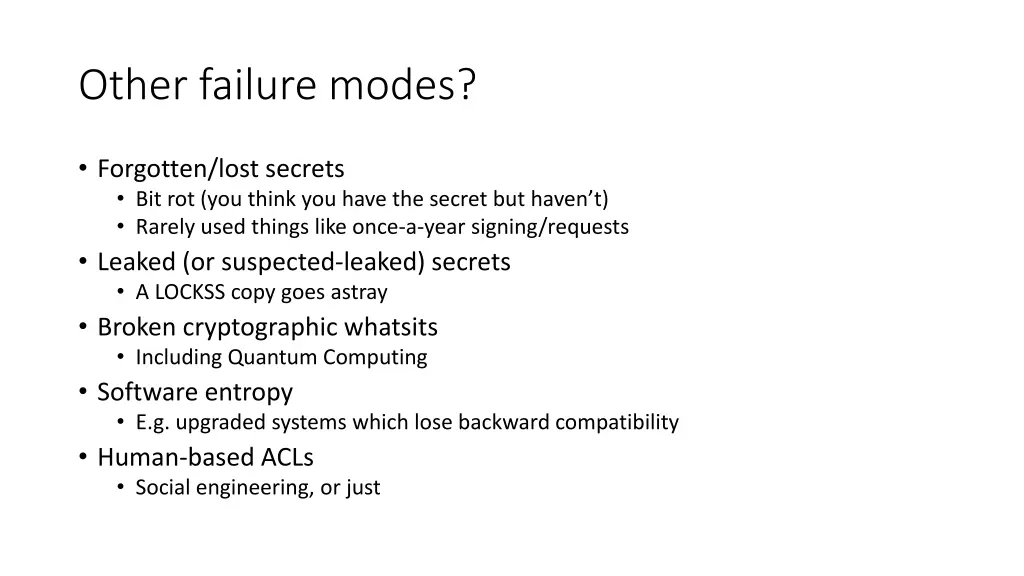 Other failure modes?

• Forgotten/lost secrets
  • Bit rot (you think you have the secret but haven't)
  • Rarely used things like once-a-year signing/requests
• Leaked (or suspected-leaked) secrets
  • A LOCKSS copy goes astray
• Broken cryptographic whatsits
  • Including Quantum Computing
• Software entropy
  • E.g. upgraded systems which lose backward compatibility
• Human-based ACLs
  • Social engineering, or just